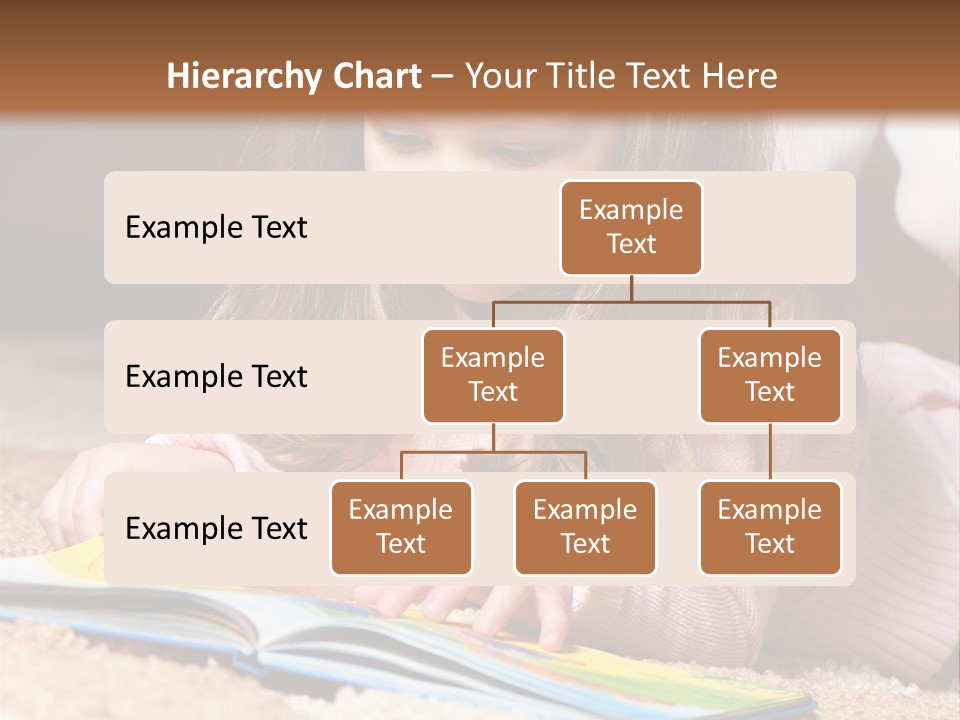 Hierarchy Chart – Your Title Text Here

Example Text

Example Text

Example Text

Example Text

Example Text

Example Text

Example Text

Example Text

Example Text